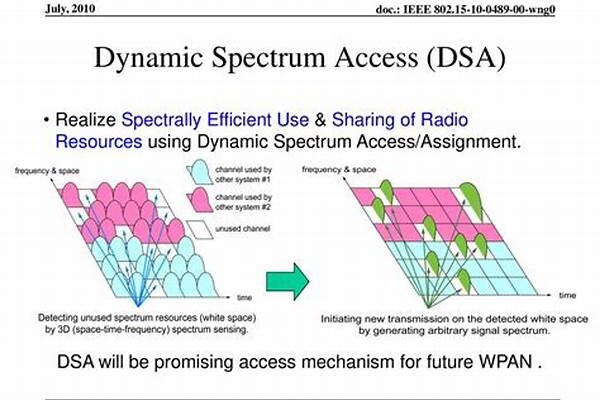 July, 2010

doc.: IEEE 802.15-10-0489-00-wng0

Dynamic Spectrum Access (DSA)

• Realize Spectrally Efficient Use & Sharing of Radio Resources using Dynamic Spectrum Access/Assignment.

frequency & space

channel used by other system #1

channel used by other system #2

unused channel

time

Detecting unused spectrum resources (white space) by 3D (space-time-frequency) spectrum sensing.

frequency & space

time

Initiating new transmission on the detected white space by generating arbitrary signal spectrum.

DSA will be promising access mechanism for future WPAN .